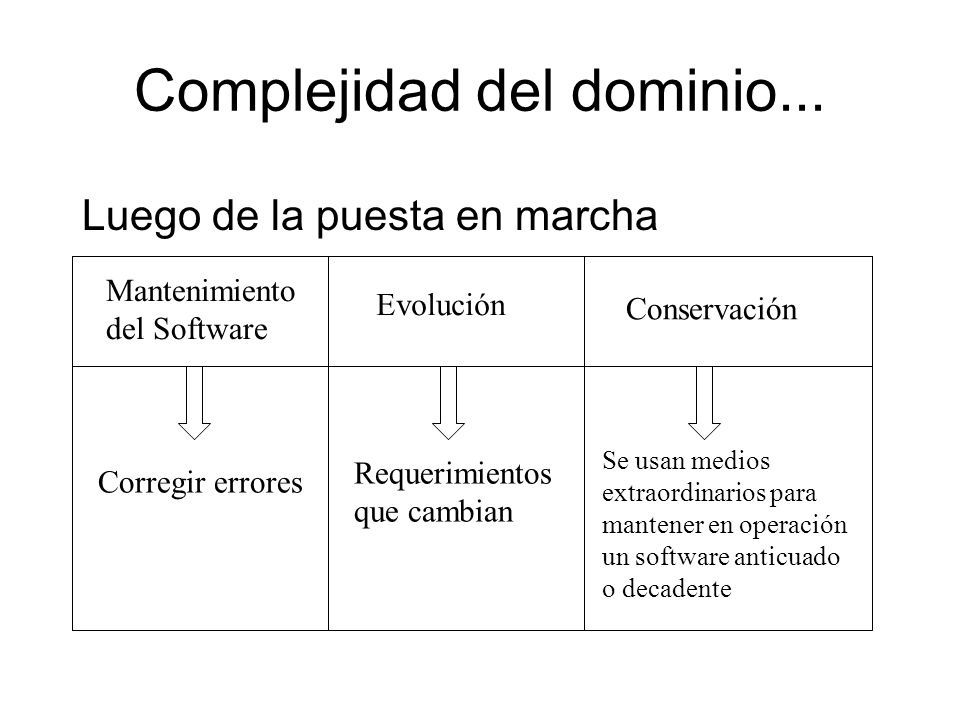 Complejidad del dominio...

Luego de la puesta en marcha

| Mantenimiento del Software | Evolución | Conservación |
|---|---|---|
| Corregir errores | Requerimientos que cambian | Se usan medios extraordinarios para mantener en operación un software anticuado o decadente |